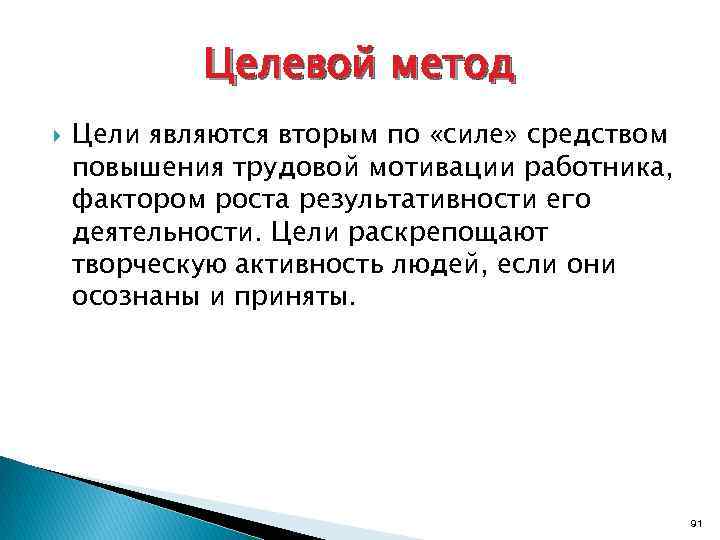 Целевой метод

Цели являются вторым по «силе» средством повышения трудовой мотивации работника, фактором роста результативности его деятельности. Цели раскрепощают творческую активность людей, если они осознаны и приняты.

91